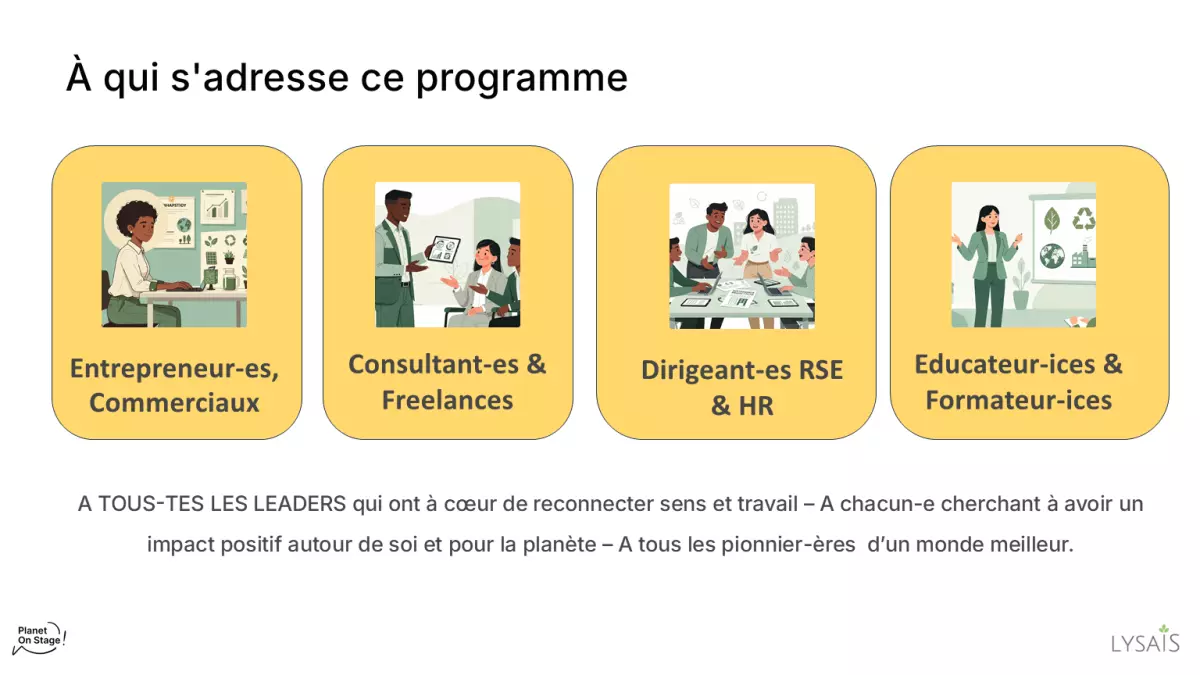 À qui s'adresse ce programme

Entrepreneur-es, Commerciaux

Consultant-es & Freelances

Dirigeant-es RSE & HR

Educateur-ices & Formateur-ices

A TOUS-TES LES LEADERS qui ont à cœur de reconnecter sens et travail – A chacun-e cherchant à avoir un impact positif autour de soi et pour la planète – A tous les pionnier-ères d'un monde meilleur.

Planet On Stage!

LYSAIS